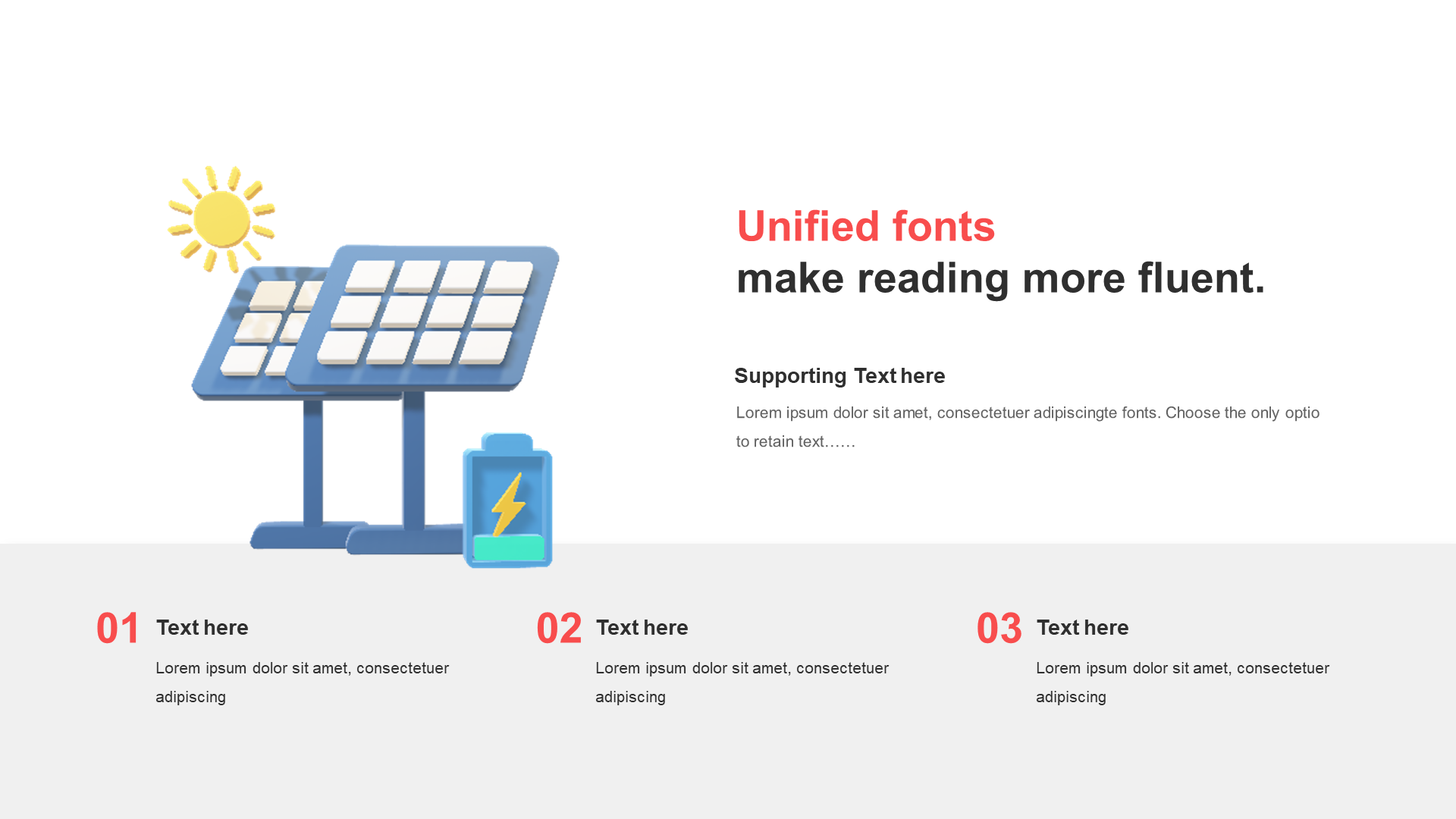 Unified fonts
make reading more fluent.

Supporting Text here

Lorem ipsum dolor sit amet, consectetuer adipiscingte fonts. Choose the only optio to retain text……

01 Text here

Lorem ipsum dolor sit amet, consectetuer adipiscing

02 Text here

Lorem ipsum dolor sit amet, consectetuer adipiscing

03 Text here

Lorem ipsum dolor sit amet, consectetuer adipiscing